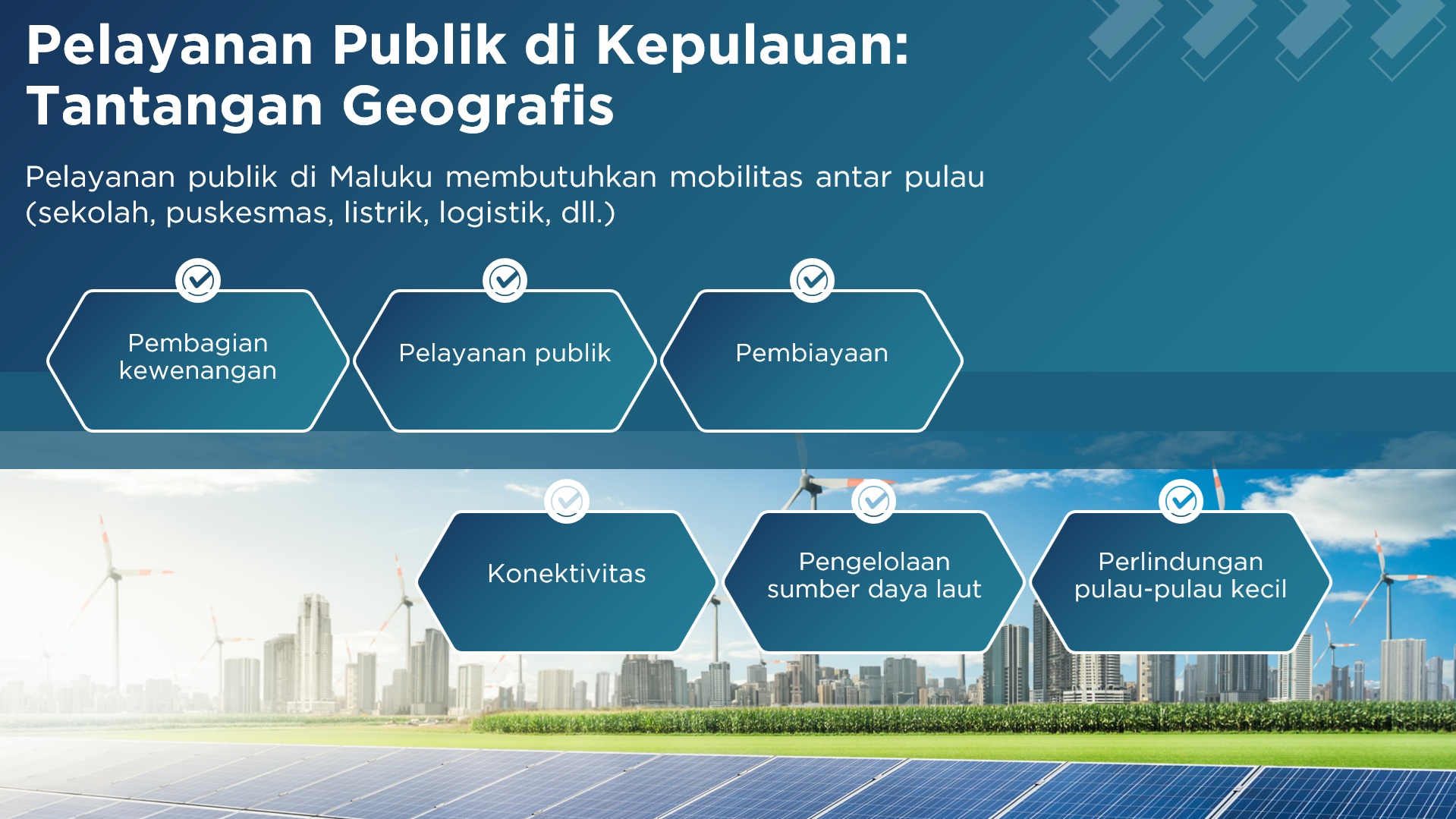 Pelayanan Publik di Kepulauan: Tantangan Geografis

Pelayanan publik di Maluku membutuhkan mobilitas antar pulau (sekolah, puskesmas, listrik, logistik, dll.)

Pembagian kewenangan

Pelayanan publik

Pembiayaan

Konektivitas

Pengelolaan sumber daya laut

Perlindungan pulau-pulau kecil